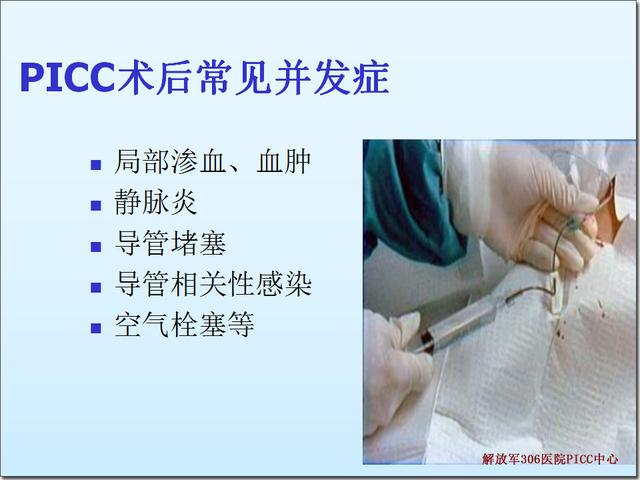 PICC术后常见并发症

- 局部渗血、血肿
- 静脉炎
- 导管堵塞
- 导管相关性感染
- 空气栓塞等

解放军306医院PICC中心